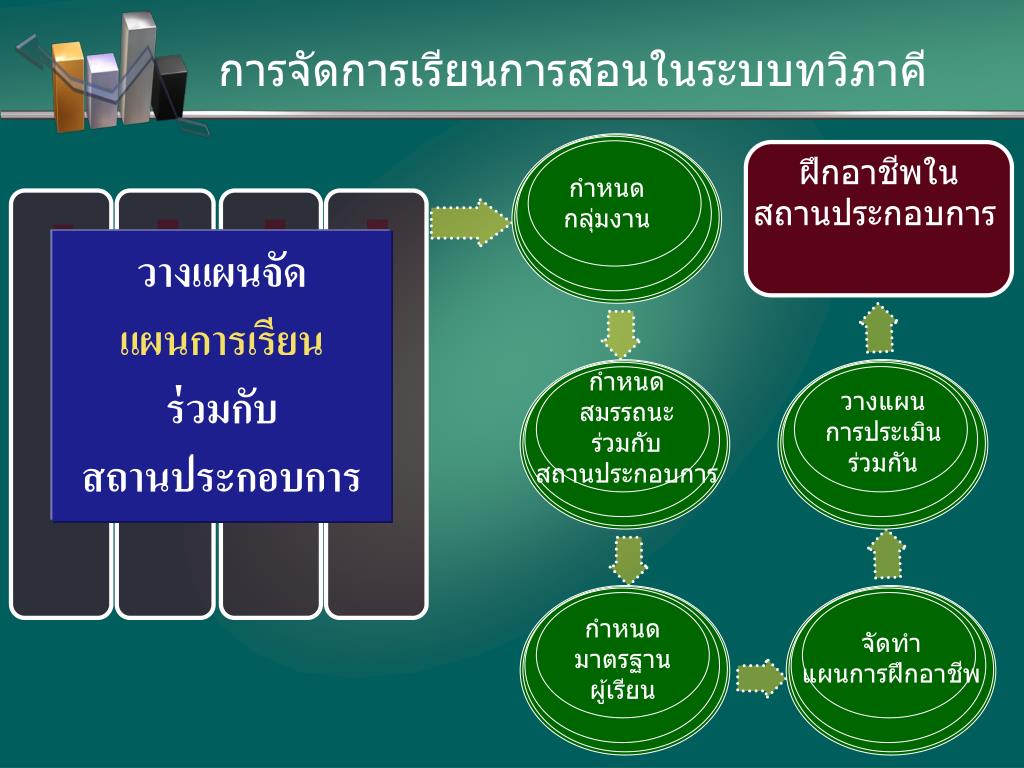 การจัดการเรียนการสอนในระบบทวิภาคี

วางแผนจัด
แผนการเรียน
ร่วมกับ
สถานประกอบการ

กำหนด
กลุ่มงาน

กำหนด
สมรรถนะ
ร่วมกับ
สถานประกอบการ

กำหนด
มาตรฐาน
ผู้เรียน

จัดทำ
แผนการฝึกอาชีพ

วางแผน
การประเมิน
ร่วมกัน

ฝึกอาชีพใน
สถานประกอบการ